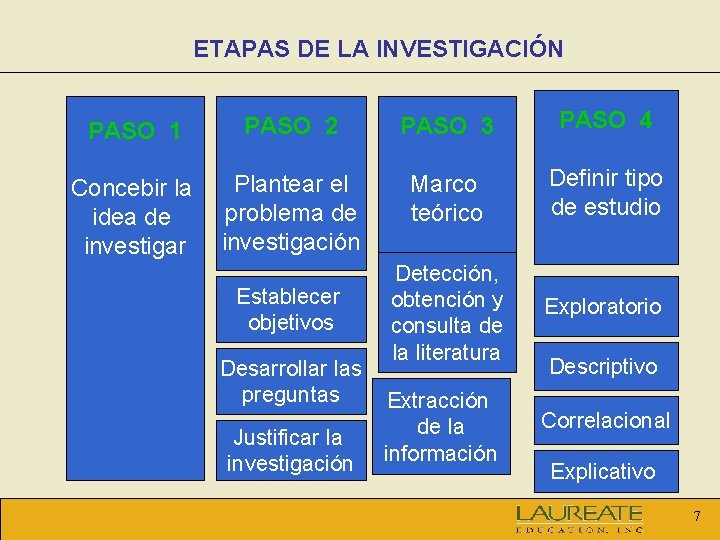 ETAPAS DE LA INVESTIGACIÓN

PASO 1

Concebir la idea de investigar

PASO 2

Plantear el problema de investigación

Establecer objetivos

Desarrollar las preguntas

Justificar la investigación

PASO 3

Marco teórico

Detección, obtención y consulta de la literatura

Extracción de la información

PASO 4

Definir tipo de estudio

Exploratorio

Descriptivo

Correlacional

Explicativo

LAUREATE EDUCATION, INC

7